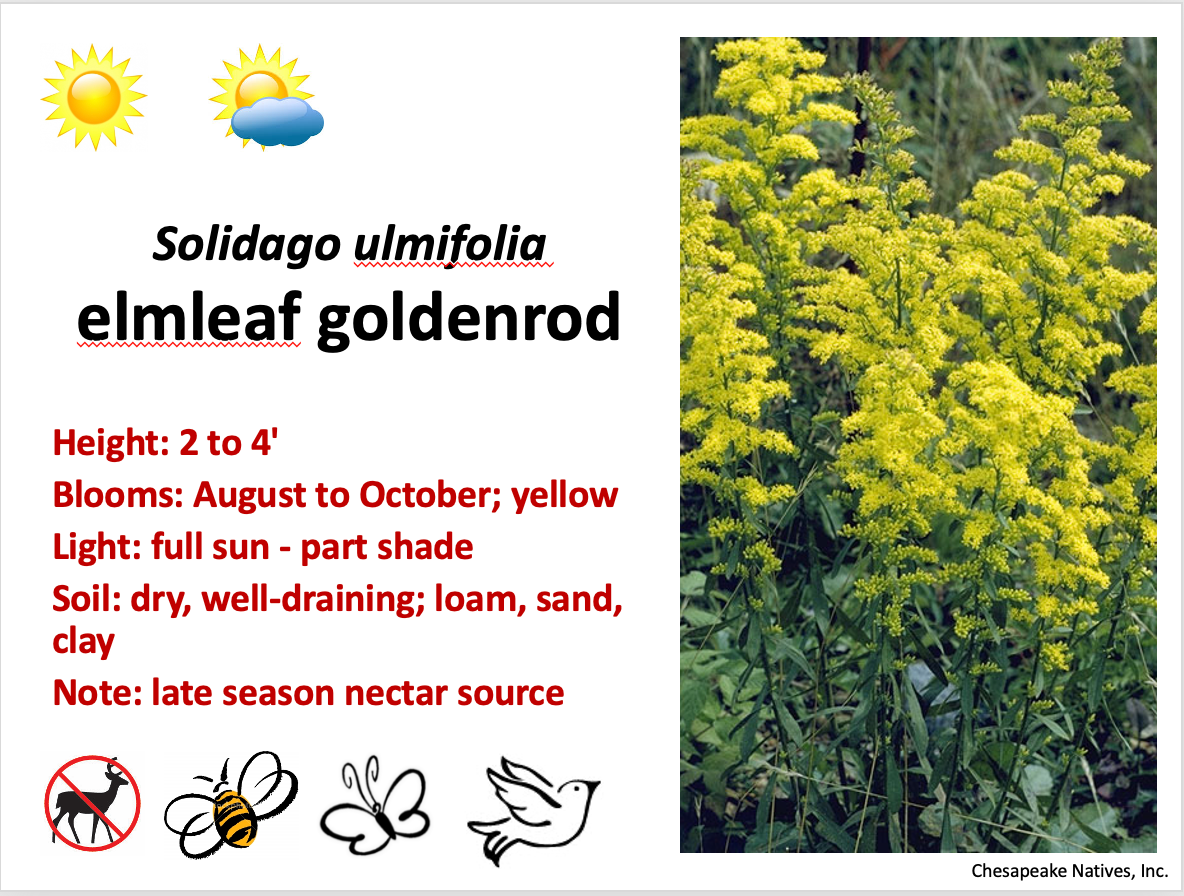 Solidago ulmifolia
elmleaf goldenrod

Height: 2 to 4'
Blooms: August to October; yellow
Light: full sun - part shade
Soil: dry, well-draining; loam, sand, clay
Note: late season nectar source

Chesapeake Natives, Inc.